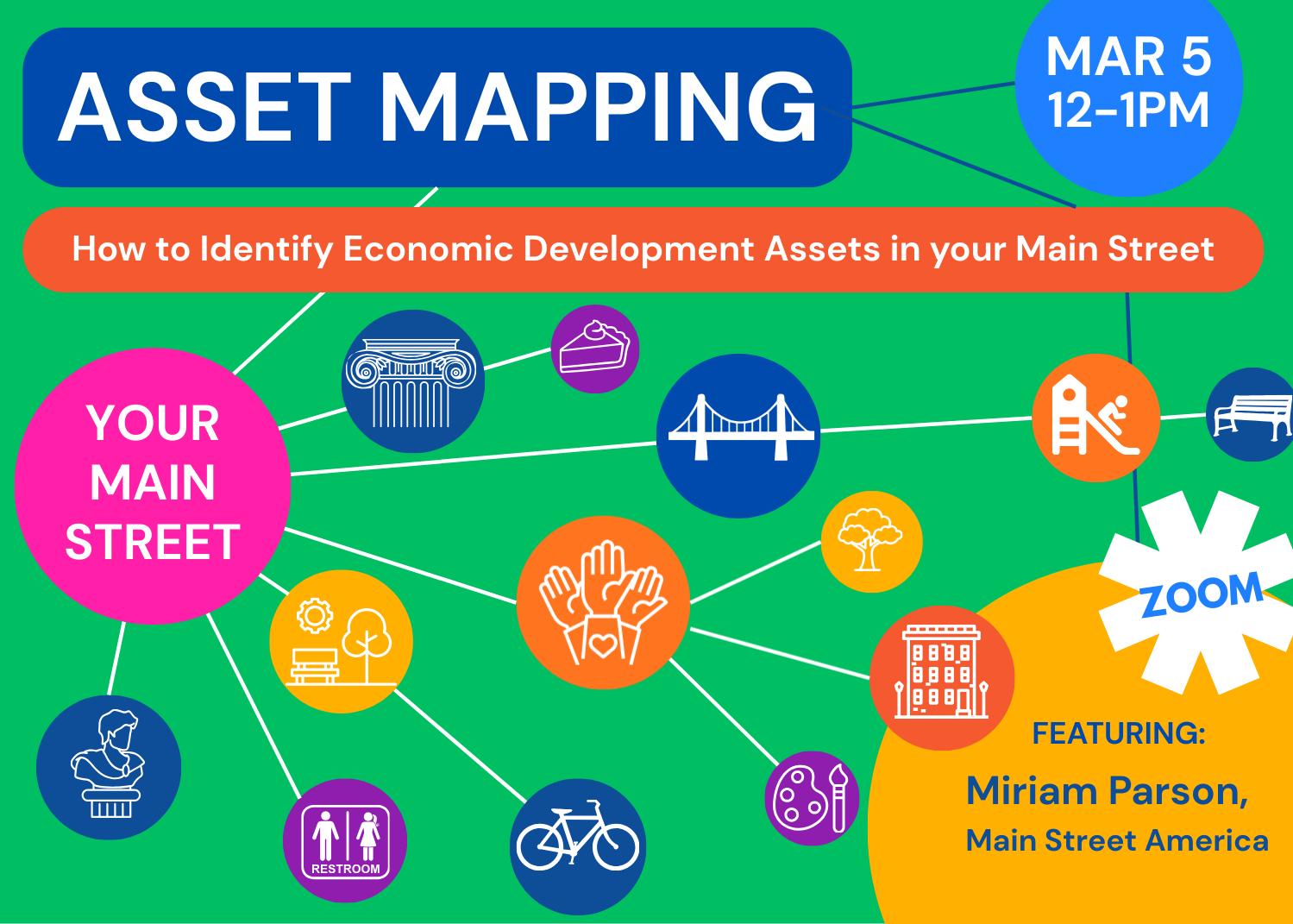 ASSET MAPPING

MAR 5
12–1PM

How to Identify Economic Development Assets in your Main Street

YOUR MAIN STREET

RESTROOM

ZOOM

FEATURING:

Miriam Parson,
Main Street America